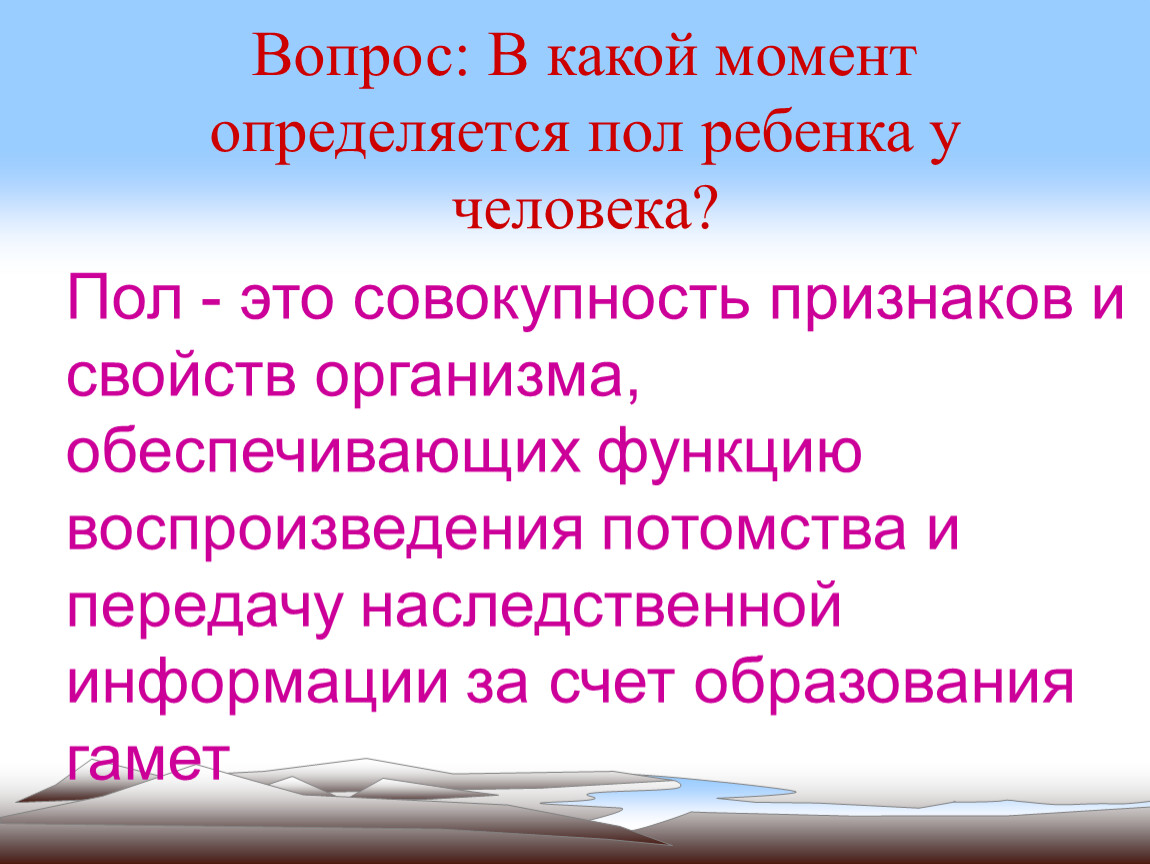 Вопрос: В какой момент определяется пол ребенка у человека?

Пол - это совокупность признаков и свойств организма, обеспечивающих функцию воспроизведения потомства и передачу наследственной информации за счет образования гамет